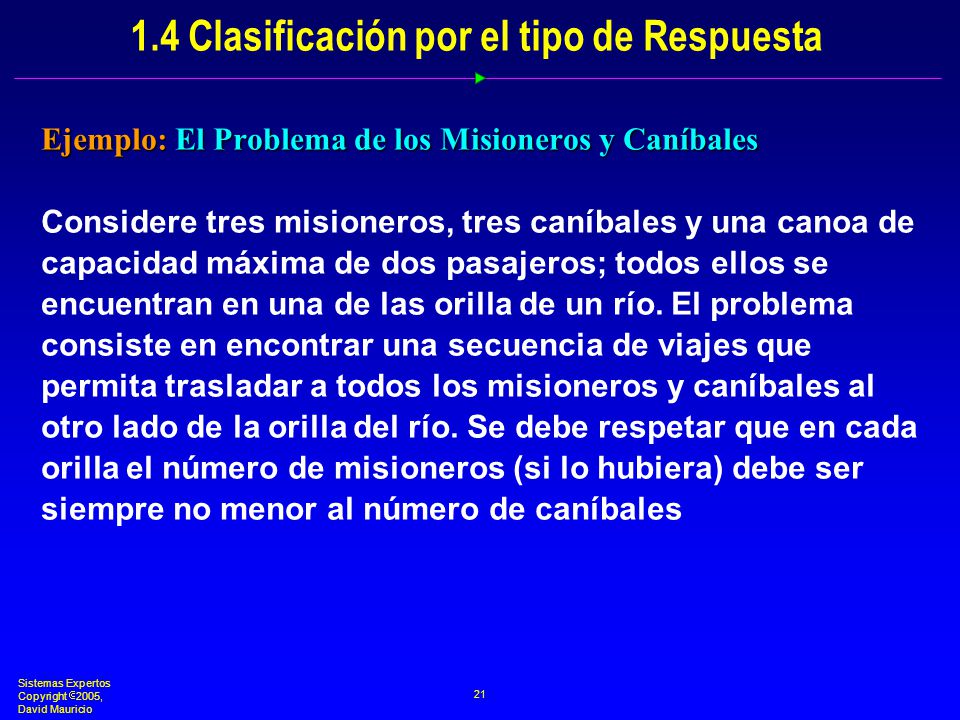 1.4 Clasificación por el tipo de Respuesta

Ejemplo: El Problema de los Misioneros y Caníbales

Considere tres misioneros, tres caníbales y una canoa de capacidad máxima de dos pasajeros; todos ellos se encuentran en una de las orilla de un río. El problema consiste en encontrar una secuencia de viajes que permita trasladar a todos los misioneros y caníbales al otro lado de la orilla del río. Se debe respetar que en cada orilla el número de misioneros (si lo hubiera) debe ser siempre no menor al número de caníbales

Sistemas Expertos
Copyright ©2005,
David Mauricio

21